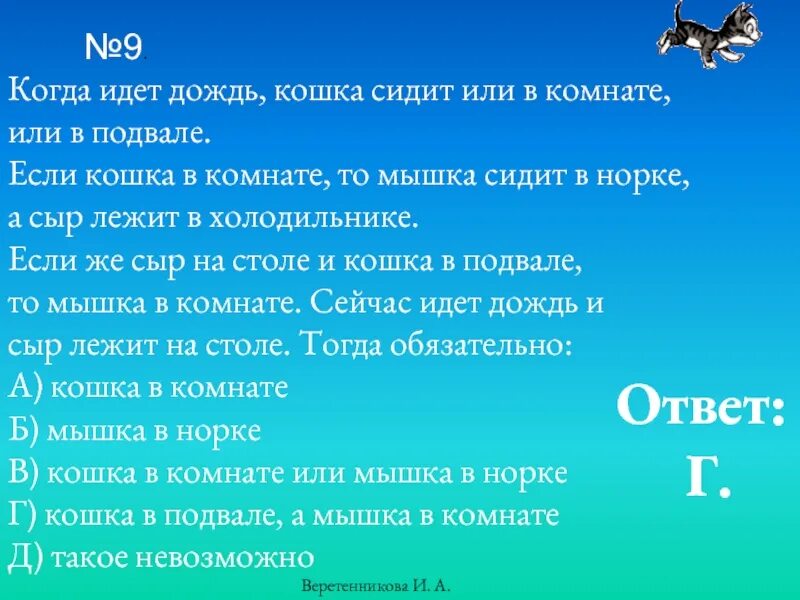 №9.
Когда идет дождь, кошка сидит или в комнате, или в подвале.
Если кошка в комнате, то мышка сидит в норке, а сыр лежит в холодильнике.
Если же сыр на столе и кошка в подвале, то мышка в комнате. Сейчас идет дождь и сыр лежит на столе. Тогда обязательно:
А) кошка в комнате
Б) мышка в норке
В) кошка в комнате или мышка в норке
Г) кошка в подвале, а мышка в комнате
Д) такое невозможно

Ответ:
Г.

Веретенникова И. А.